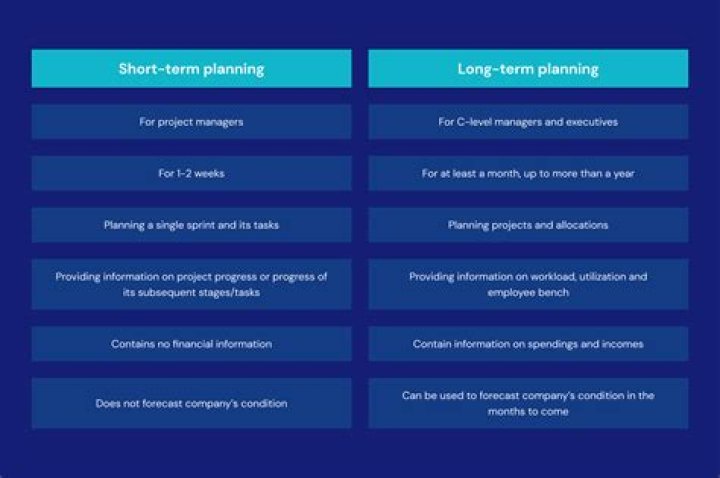 | Short-term planning | Long-term planning |
|---|---|
| For project managers | For C-level managers and executives |
| For 1-2 weeks | For at least a month, up to more than a year |
| Planning a single sprint and its tasks | Planning projects and allocations |
| Providing information on project progress or progress of its subsequent stages/tasks | Providing information on workload, utilization and employee bench |
| Contains no financial information | Contain information on spendings and incomes |
| Does not forecast company's condition | Can be used to forecast company's condition in the months to come |